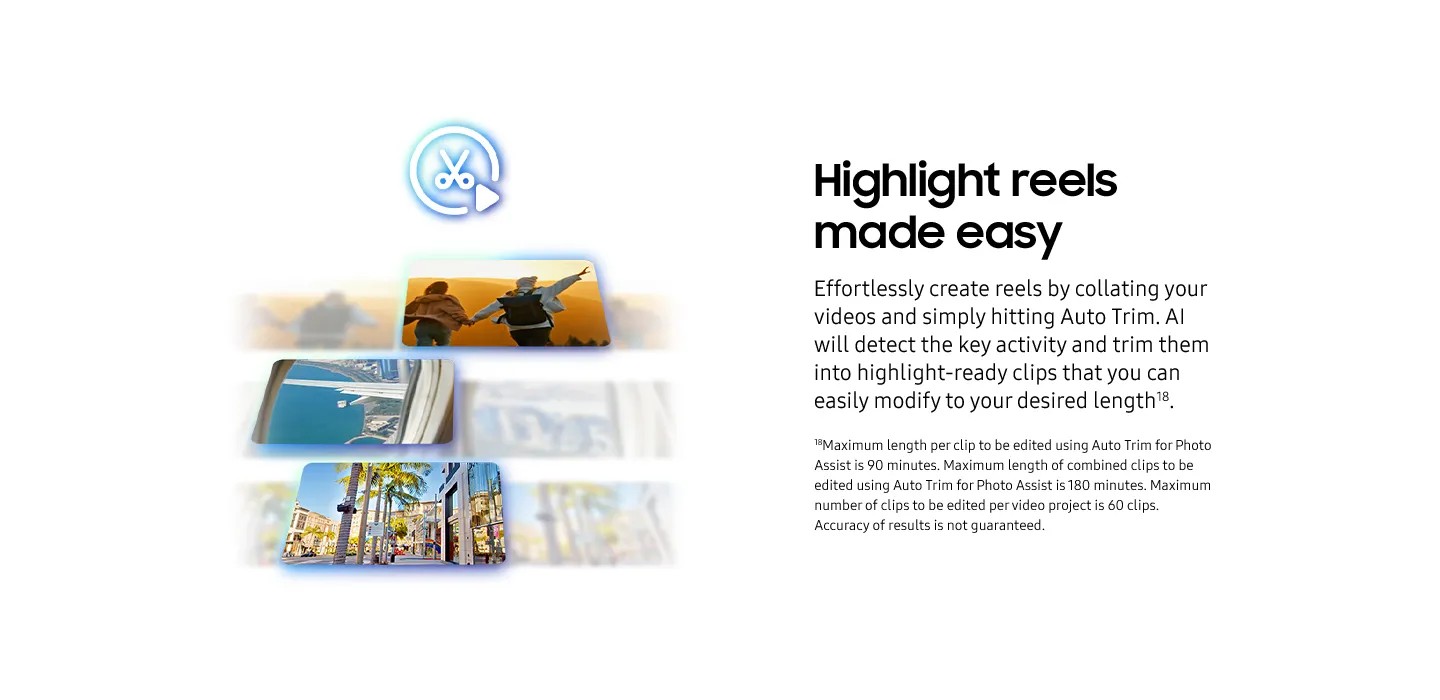 Highlight reels made easy

Effortlessly create reels by collating your videos and simply hitting Auto Trim. AI will detect the key activity and trim them into highlight-ready clips that you can easily modify to your desired length$^{18}$.

$^{18}$Maximum length per clip to be edited using Auto Trim for Photo Assist is 90 minutes. Maximum length of combined clips to be edited using Auto Trim for Photo Assist is 180 minutes. Maximum number of clips to be edited per video project is 60 clips. Accuracy of results is not guaranteed.